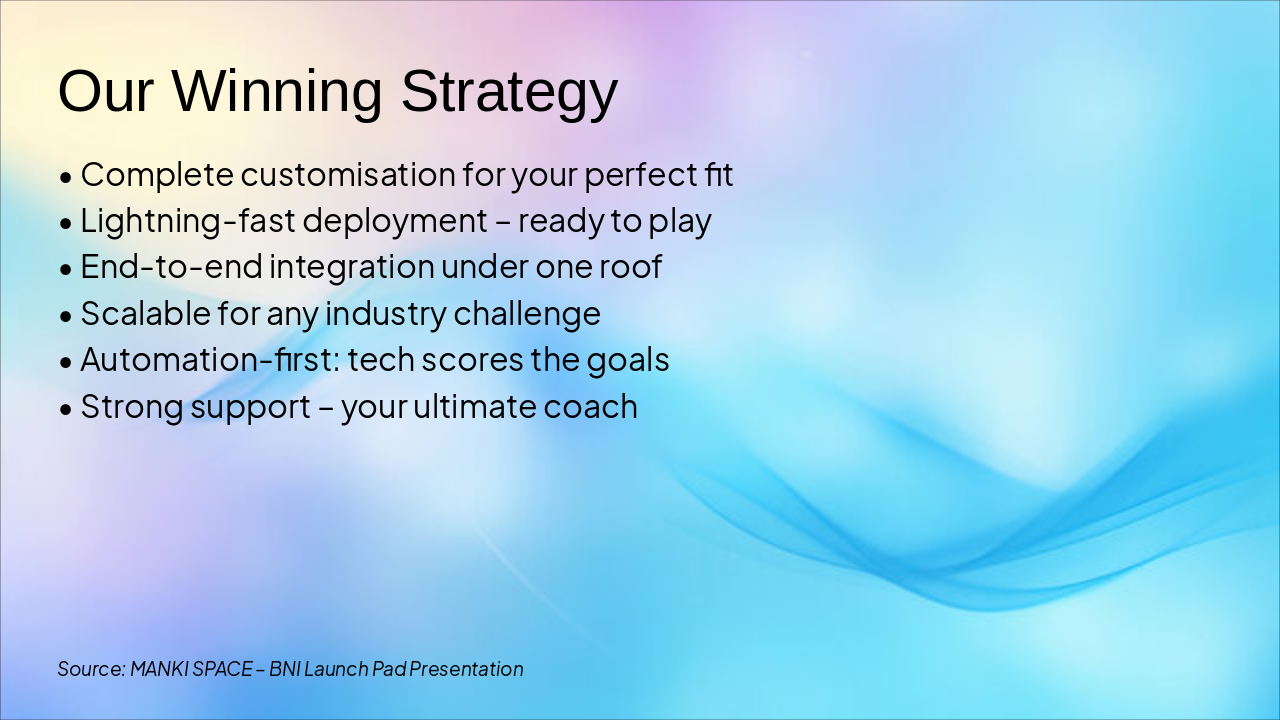 Our Winning Strategy

• Complete customisation for your perfect fit
• Lightning-fast deployment – ready to play
• End-to-end integration under one roof
• Scalable for any industry challenge
• Automation-first: tech scores the goals
• Strong support – your ultimate coach

Source: MANKI SPACE – BNI Launch Pad Presentation